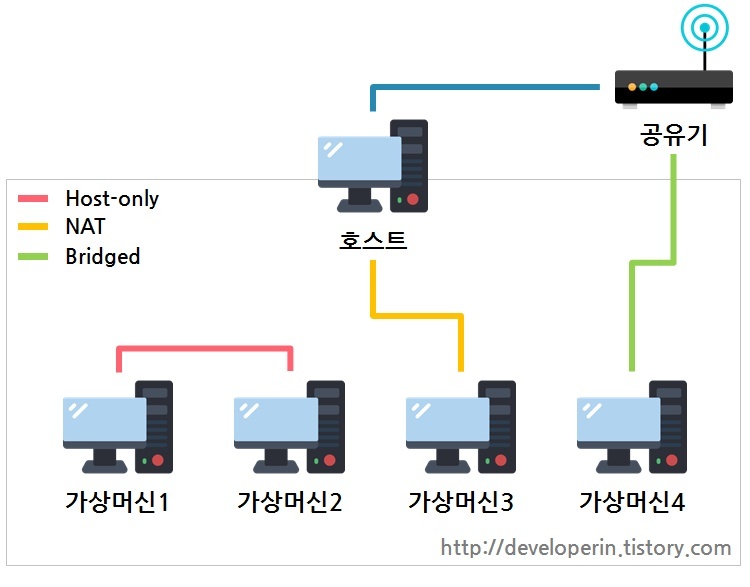 공유기

Host-only
NAT
Bridged

호스트

가상머신1
가상머신2
가상머신3
가상머신4

http://developerin.tistory.com